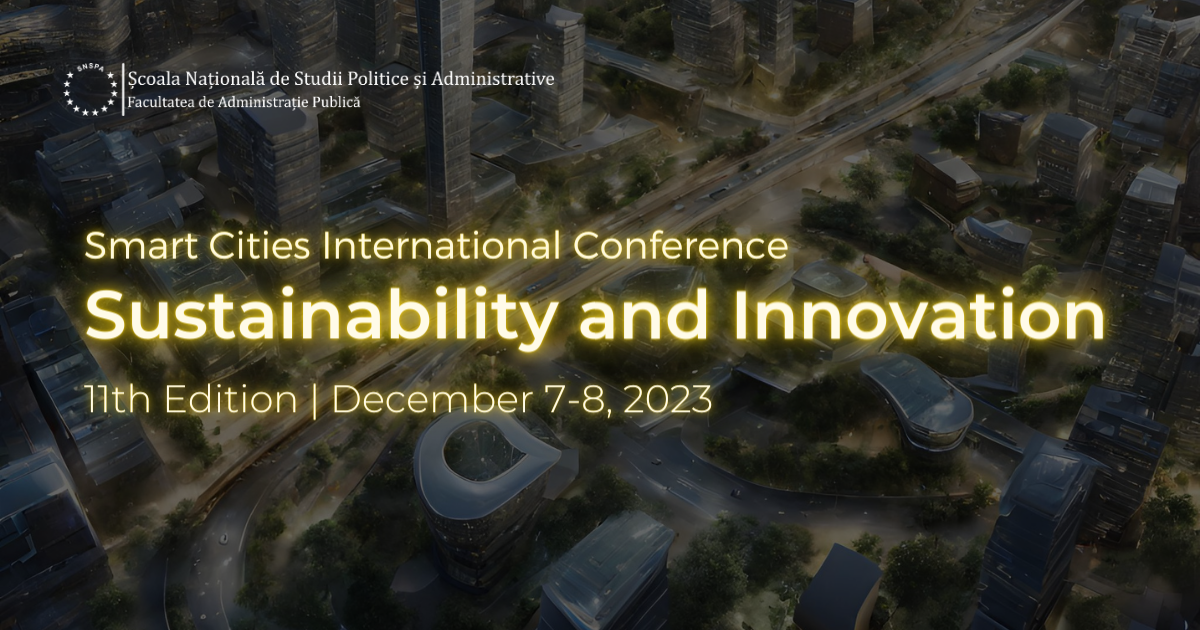 SNSPA
Școala Națională de Studii Politice și Administrative
Facultatea de Administrație Publică

Smart Cities International Conference
Sustainability and Innovation
11th Edition | December 7-8, 2023